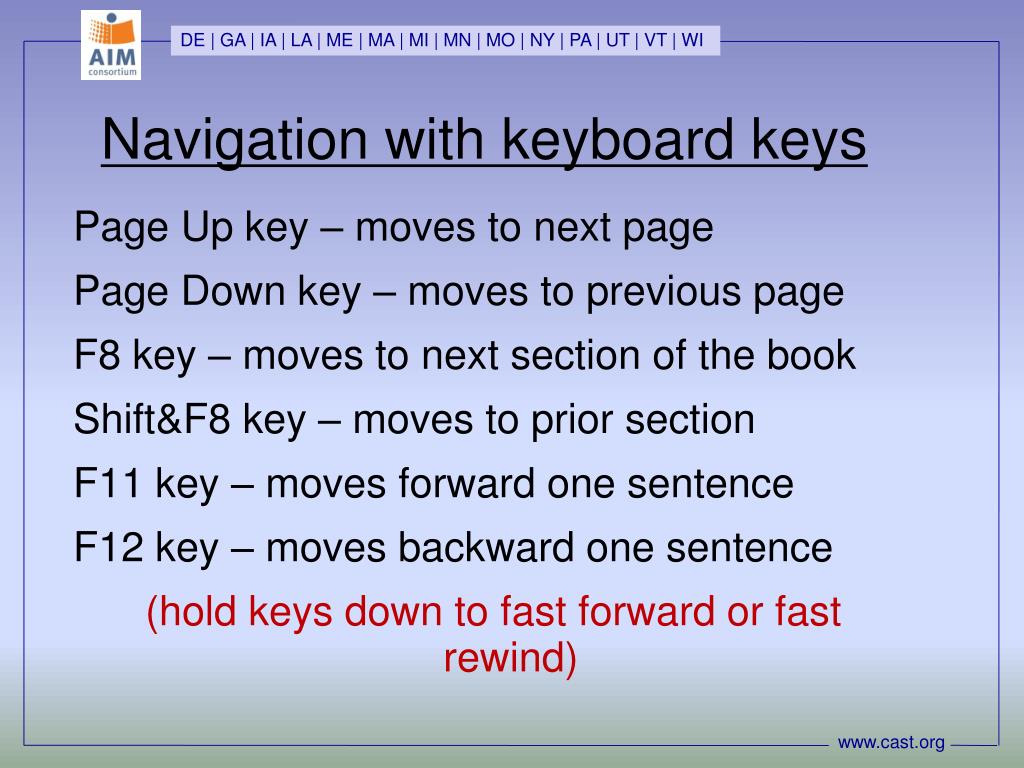 AIM consortium

DE | GA | IA | LA | ME | MA | MI | MN | MO | NY | PA | UT | VT | WI

Navigation with keyboard keys

Page Up key – moves to next page

Page Down key – moves to previous page

F8 key – moves to next section of the book

Shift&F8 key – moves to prior section

F11 key – moves forward one sentence

F12 key – moves backward one sentence

(hold keys down to fast forward or fast rewind)

www.cast.org